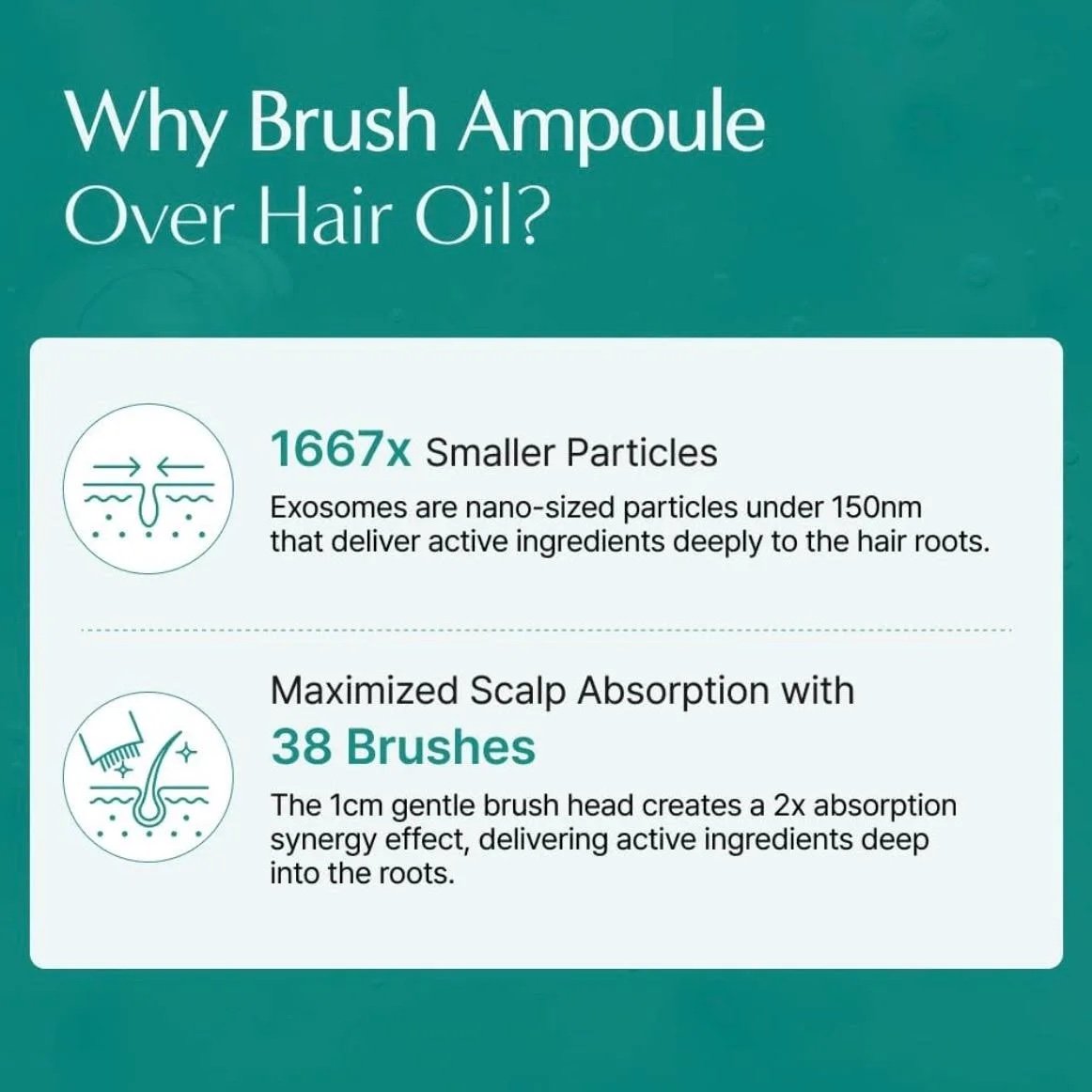 Why Brush Ampoule Over Hair Oil?

1667x Smaller Particles

Exosomes are nano-sized particles under 150nm that deliver active ingredients deeply to the hair roots.

Maximized Scalp Absorption with 38 Brushes

The 1cm gentle brush head creates a 2x absorption synergy effect, delivering active ingredients deep into the roots.